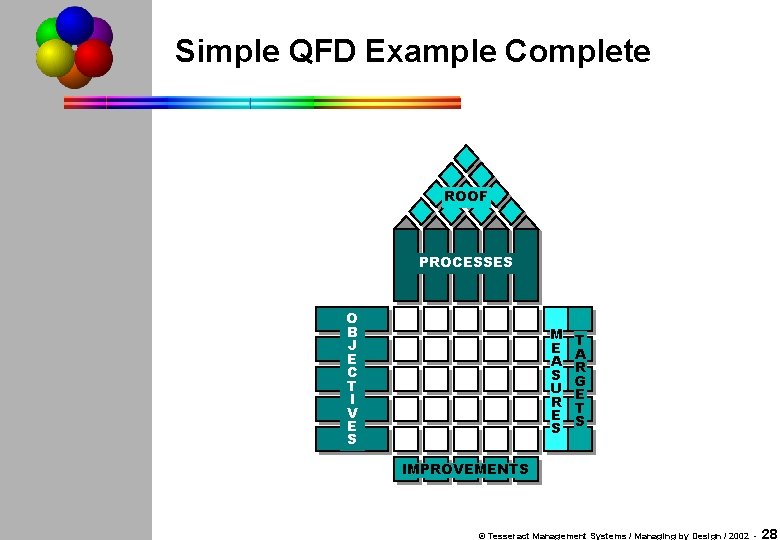 Simple QFD Example Complete

ROOF

PROCESSES

OBJECTIVES

MEASURES

TARGETS

IMPROVEMENTS

© Tesseract Management Systems / Managing by Design / 2002 - 28